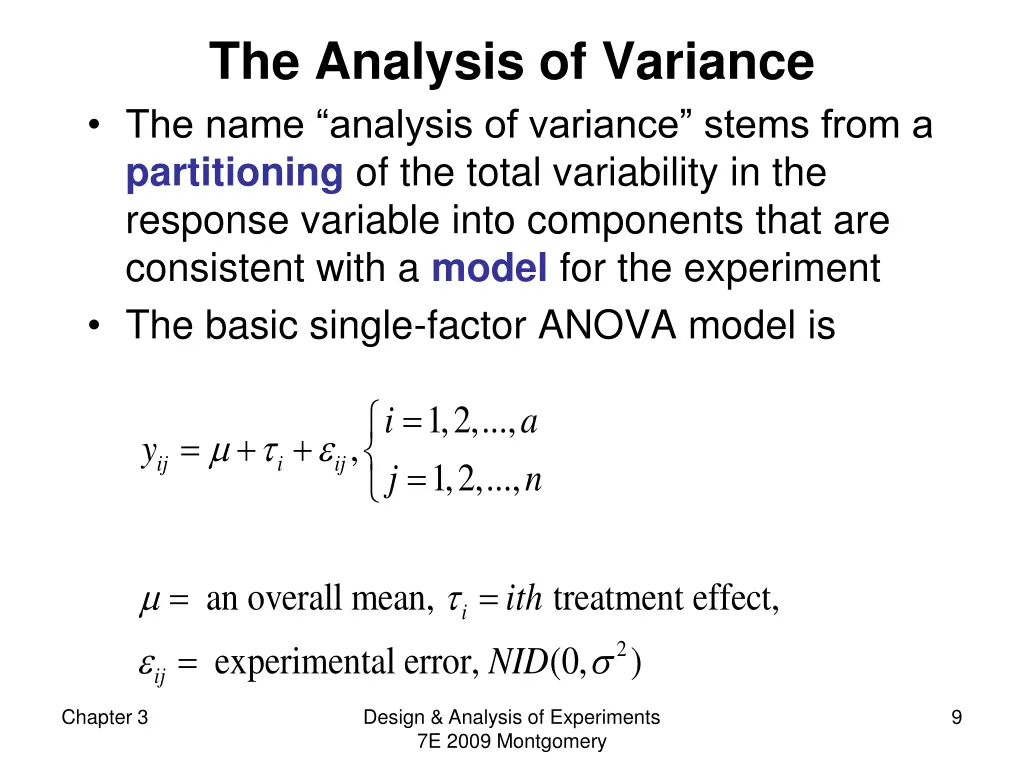 The Analysis of Variance

• The name “analysis of variance” stems from a partitioning of the total variability in the response variable into components that are consistent with a model for the experiment
• The basic single-factor ANOVA model is

$y_{ij} = \mu + \tau_i + \varepsilon_{ij}, \begin{cases} i = 1, 2, ..., a \\ j = 1, 2, ..., n \end{cases}$

$\mu =$ an overall mean, $\tau_i = ith$ treatment effect,

$\varepsilon_{ij} =$ experimental error, $NID(0, \sigma^2)$

Chapter 3

Design & Analysis of Experiments 7E 2009 Montgomery

9